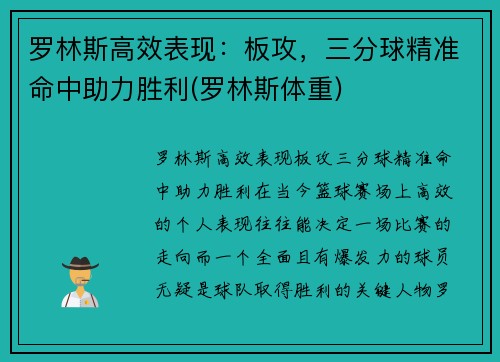 罗林斯高效表现：板攻，三分球精准命中助力胜利(罗林斯体重)

罗林斯高效表现板攻三分球精准命中助力胜利在当今篮球赛场上高效的个人表现往往能决定一场比赛的走向而一个全面且有爆发力的球员无疑是球队取得胜利的关键人物罗